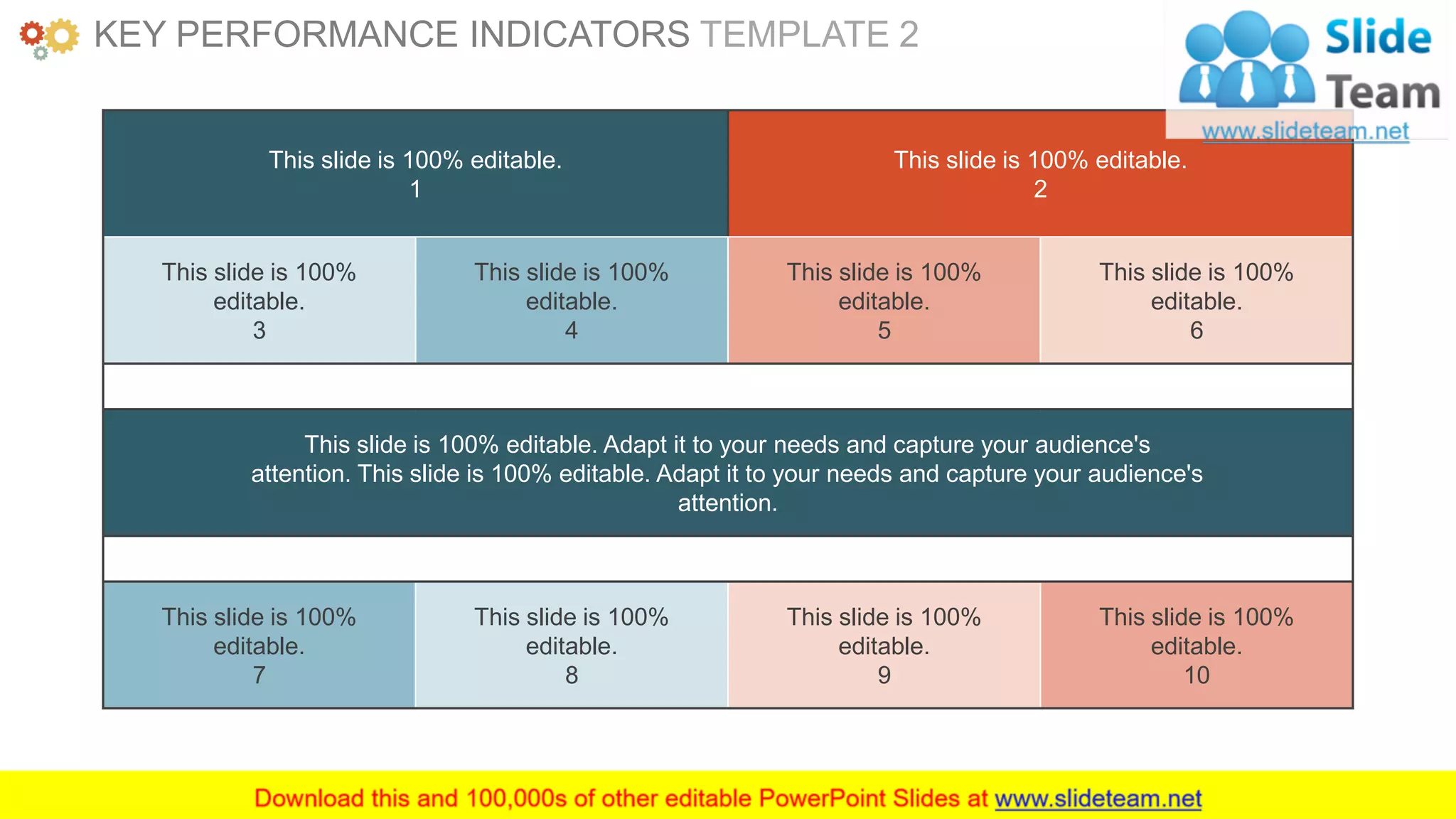 KEY PERFORMANCE INDICATORS TEMPLATE 2

Slide Team
www.slideteam.net

This slide is 100% editable.
1

This slide is 100% editable.
2

This slide is 100% editable.
3

This slide is 100% editable.
4

This slide is 100% editable.
5

This slide is 100% editable.
6

This slide is 100% editable. Adapt it to your needs and capture your audience's attention. This slide is 100% editable. Adapt it to your needs and capture your audience's attention.

This slide is 100% editable.
7

This slide is 100% editable.
8

This slide is 100% editable.
9

This slide is 100% editable.
10

Download this and 100,000s of other editable PowerPoint Slides at www.slideteam.net